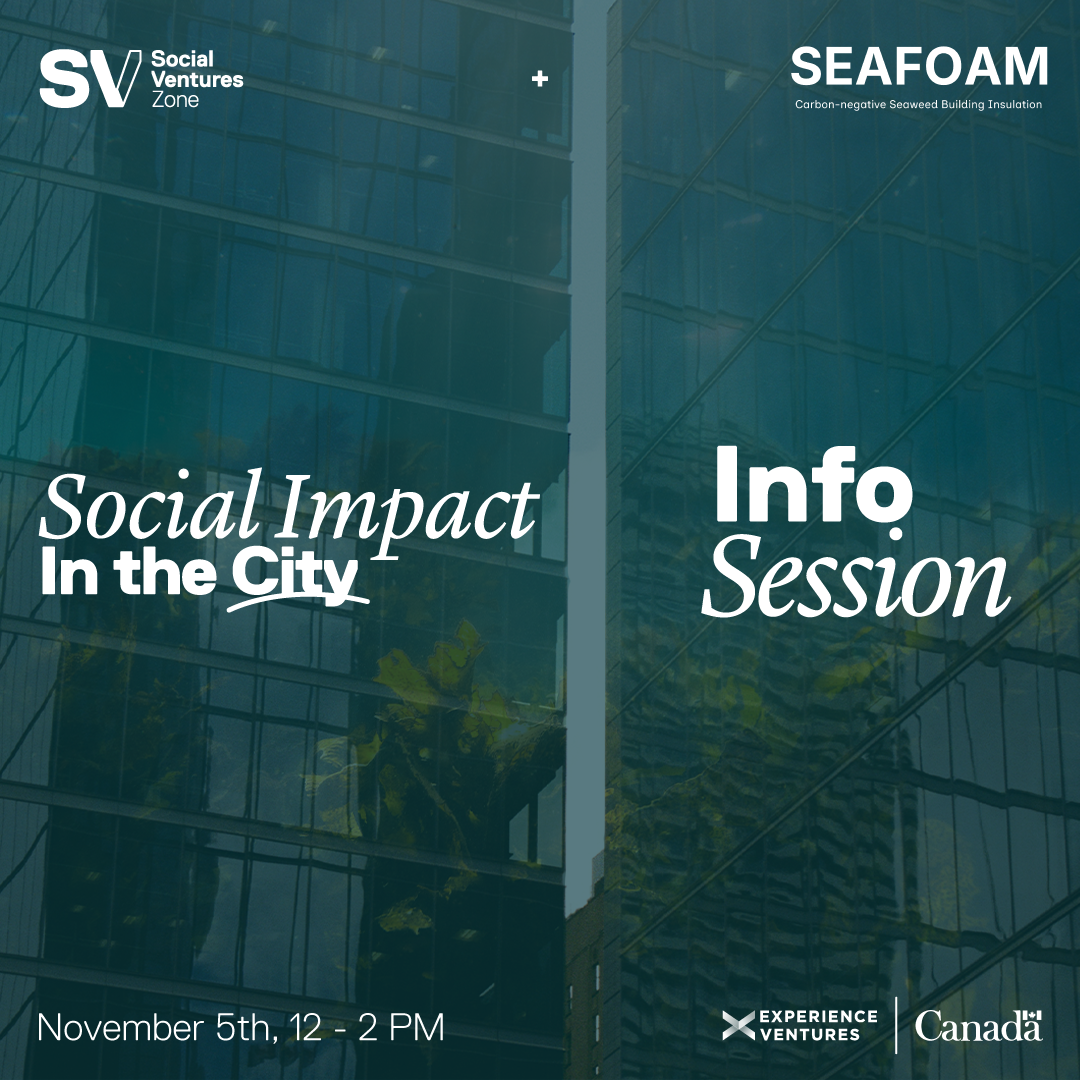 SV Social Ventures Zone

+

SEAFOAM
Carbon-negative Seaweed Building Insulation

Social Impact
In the City

Info
Session

November 5th, 12 - 2 PM

EXPERIENCE VENTURES

Canada